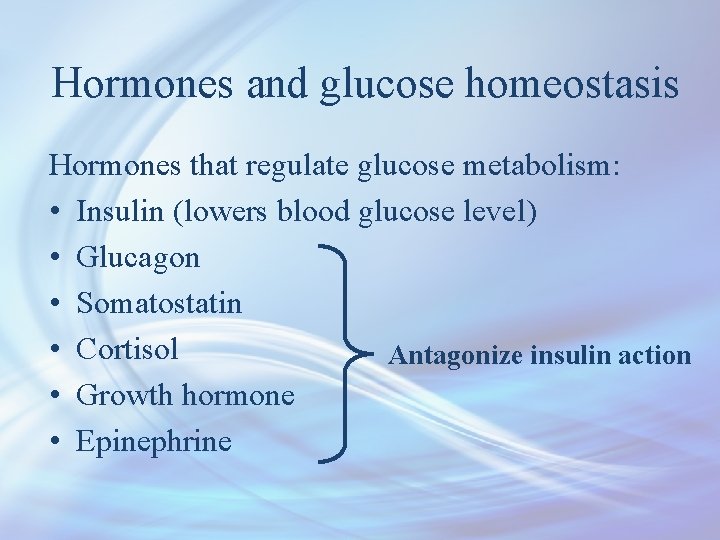 Hormones and glucose homeostasis

Hormones that regulate glucose metabolism:
• Insulin (lowers blood glucose level)
• Glucagon
• Somatostatin
• Cortisol
• Growth hormone
• Epinephrine

Antagonize insulin action